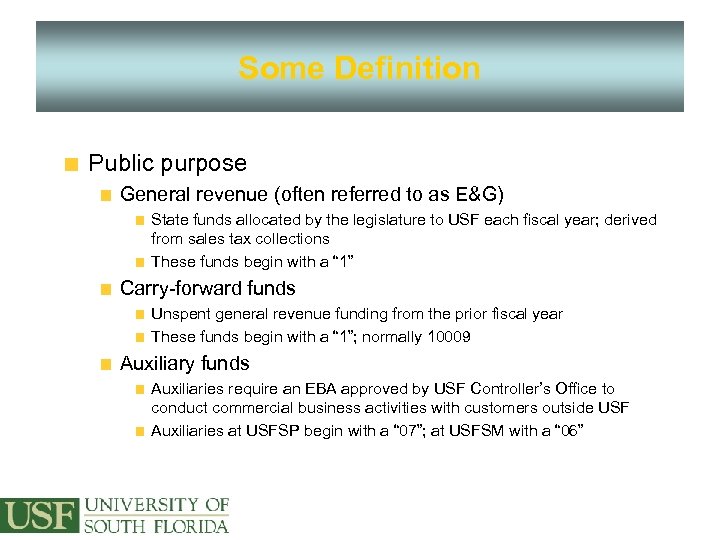 Some Definition

Public purpose

General revenue (often referred to as E&G)

State funds allocated by the legislature to USF each fiscal year; derived from sales tax collections

These funds begin with a “1”

Carry-forward funds

Unspent general revenue funding from the prior fiscal year

These funds begin with a “1”; normally 10009

Auxiliary funds

Auxiliaries require an EBA approved by USF Controller’s Office to conduct commercial business activities with customers outside USF

Auxiliaries at USFSP begin with a “07”; at USFSM with a “06”

USF UNIVERSITY OF SOUTH FLORIDA